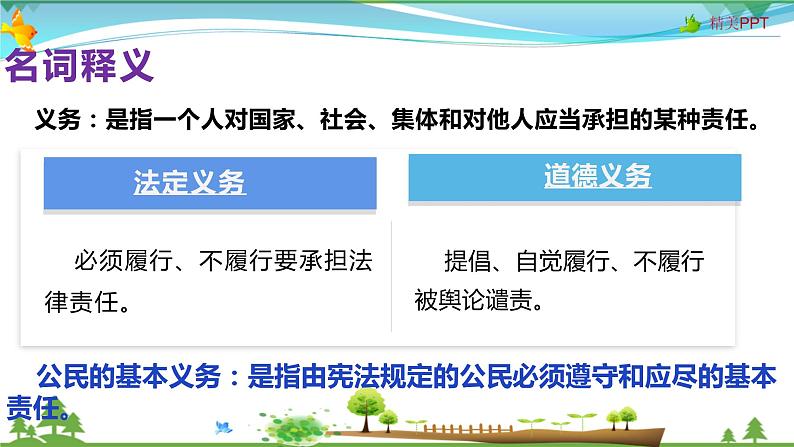 精美PPT

名词释义

义务：是指一个人对国家、社会、集体和对他人应当承担的某种责任。

法定义务

必须履行、不履行要承担法律责任。

道德义务

提倡、自觉履行、不履行被舆论谴责。

公民的基本义务：是指由宪法规定的公民必须遵守和应尽的基本责任。